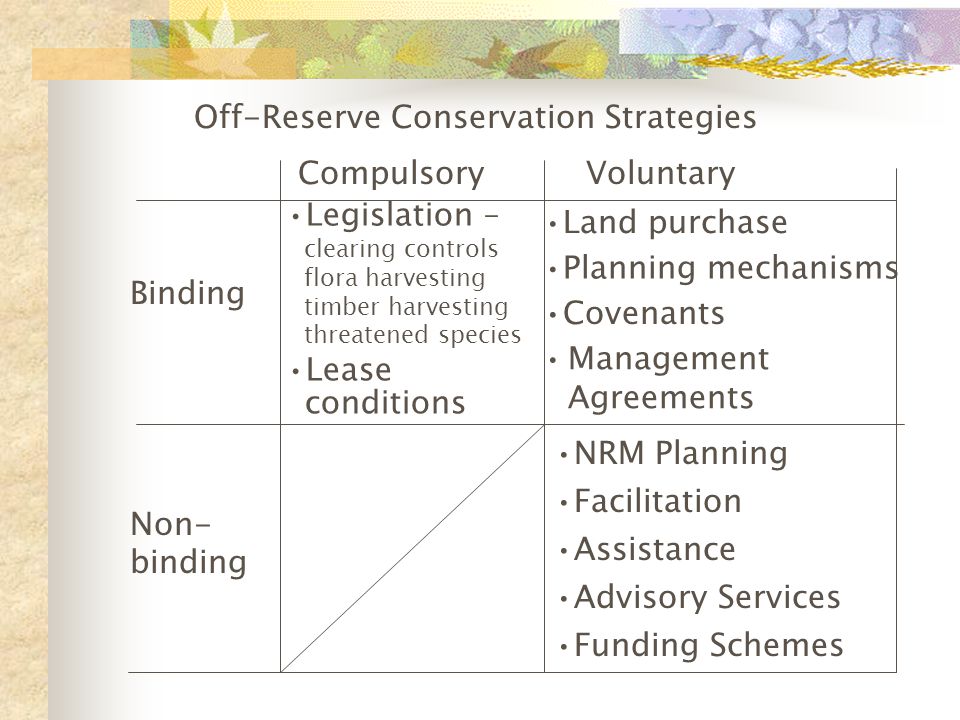 Off-Reserve Conservation Strategies

| | Compulsory | Voluntary |
|---|---|---|
| Binding | • Legislation – clearing controls flora harvesting timber harvesting threatened species • Lease conditions | • Land purchase • Planning mechanisms • Covenants • Management Agreements |
| Non-binding | | • NRM Planning • Facilitation • Assistance • Advisory Services • Funding Schemes |